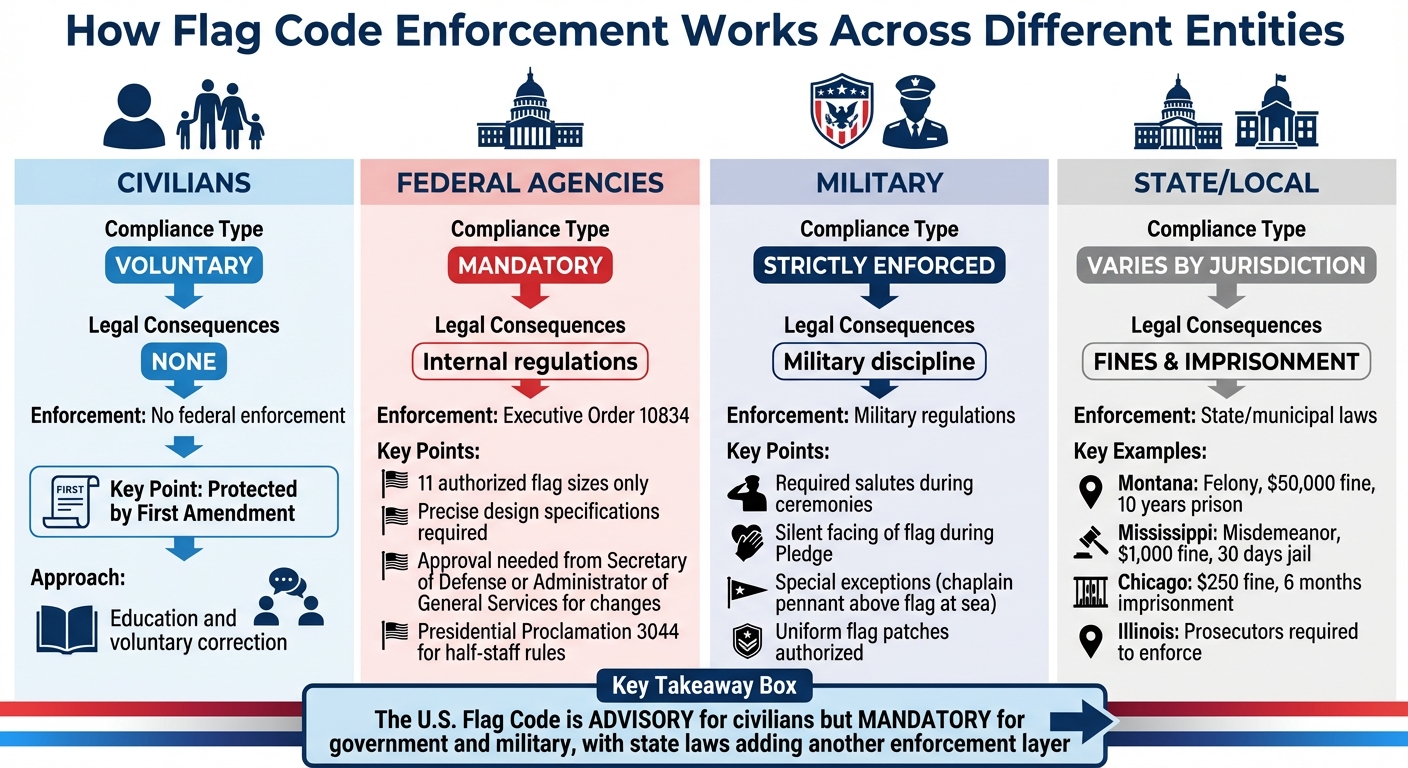 How Flag Code Enforcement Works Across Different Entities

CIVILIANS

Compliance Type

VOLUNTARY

Legal Consequences

NONE

Enforcement: No federal enforcement

FIRST

Key Point: Protected by First Amendment

Approach:

Education and voluntary correction

FEDERAL AGENCIES

Compliance Type

MANDATORY

Legal Consequences

Internal regulations

Enforcement: Executive Order 10834

Key Points:

11 authorized flag sizes only

Precise design specifications required

Approval needed from Secretary of Defense or Administrator of General Services for changes

Presidential Proclamation 3044 for half-staff rules

MILITARY

Compliance Type

STRICTLY ENFORCED

Legal Consequences

Military discipline

Enforcement: Military regulations

Key Points:

Required salutes during ceremonies

Silent facing of flag during Pledge

Special exceptions (chaplain pennant above flag at sea)

Uniform flag patches authorized

STATE/LOCAL

Compliance Type

VARIES BY JURISDICTION

Legal Consequences

FINES & IMPRISONMENT

Enforcement: State/municipal laws

Key Examples:

Montana: Felony, $50,000 fine, 10 years prison

Mississippi: Misdemeanor, $1,000 fine, 30 days jail

Chicago: $250 fine, 6 months imprisonment

Illinois: Prosecutors required to enforce

Key Takeaway Box

The U.S. Flag Code is ADVISORY for civilians but MANDATORY for government and military, with state laws adding another enforcement layer